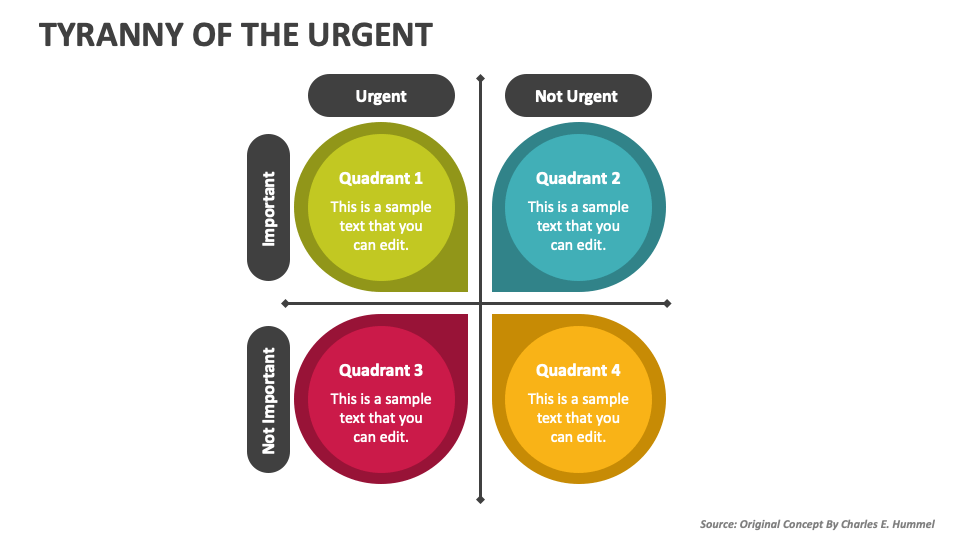 TYRANNY OF THE URGENT

Urgent

Not Urgent

Important

Quadrant 1
This is a sample text that you can edit.

Quadrant 2
This is a sample text that you can edit.

Not Important

Quadrant 3
This is a sample text that you can edit.

Quadrant 4
This is a sample text that you can edit.

Source: Original Concept By Charles E. Hummel